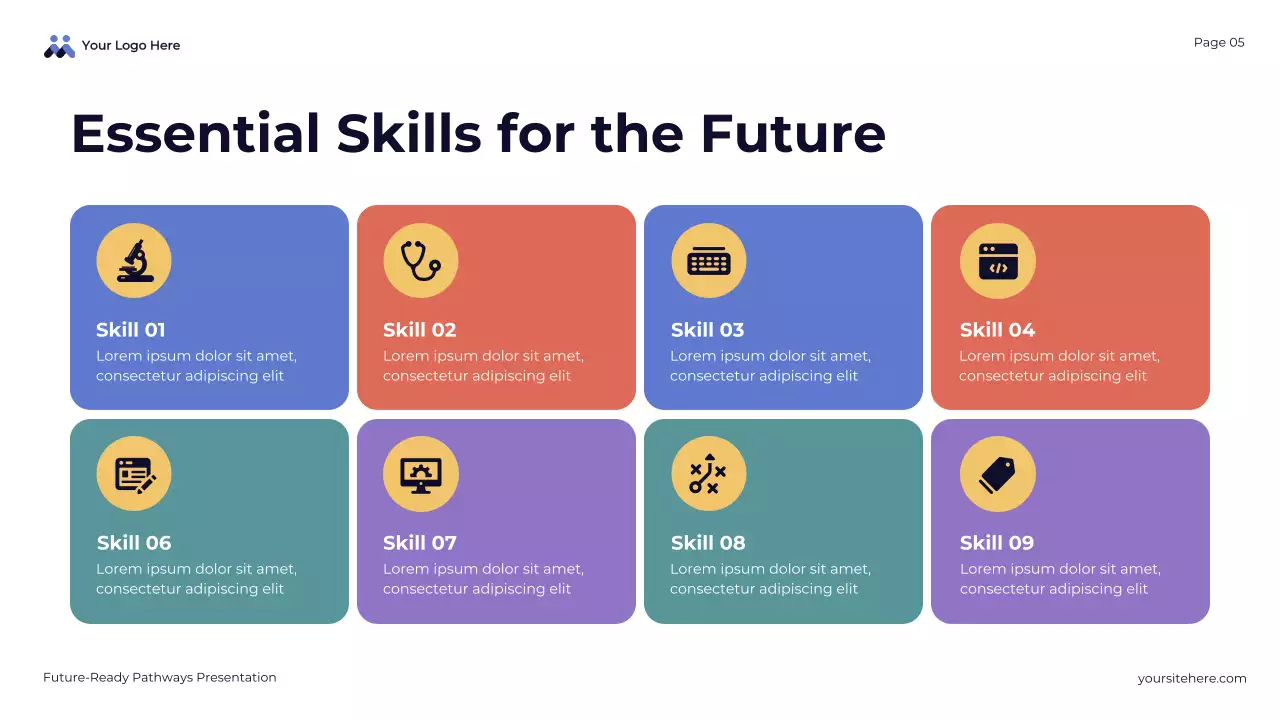 Your Logo Here

Page 05

Essential Skills for the Future

Skill 01
Lorem ipsum dolor sit amet, consectetur adipiscing elit

Skill 02
Lorem ipsum dolor sit amet, consectetur adipiscing elit

Skill 03
Lorem ipsum dolor sit amet, consectetur adipiscing elit

Skill 04
Lorem ipsum dolor sit amet, consectetur adipiscing elit

Skill 06
Lorem ipsum dolor sit amet, consectetur adipiscing elit

Skill 07
Lorem ipsum dolor sit amet, consectetur adipiscing elit

Skill 08
Lorem ipsum dolor sit amet, consectetur adipiscing elit

Skill 09
Lorem ipsum dolor sit amet, consectetur adipiscing elit

Future-Ready Pathways Presentation

yoursitehere.com